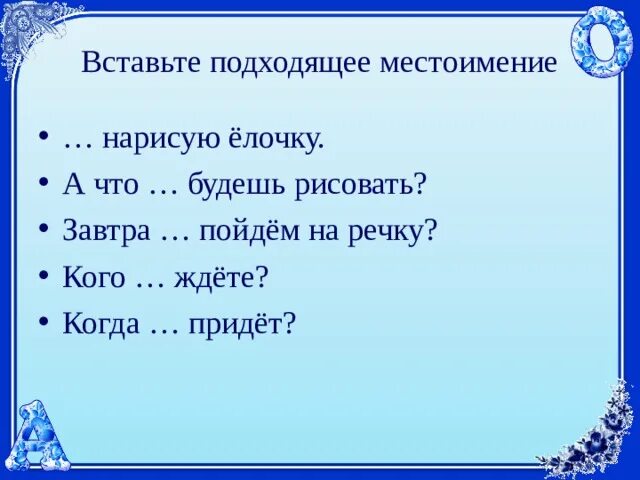 Вставьте подходящее местоимение

• … нарисую ёлочку.
• А что … будешь рисовать?
• Завтра … пойдём на речку?
• Кого … ждёте?
• Когда … придёт?

О

А